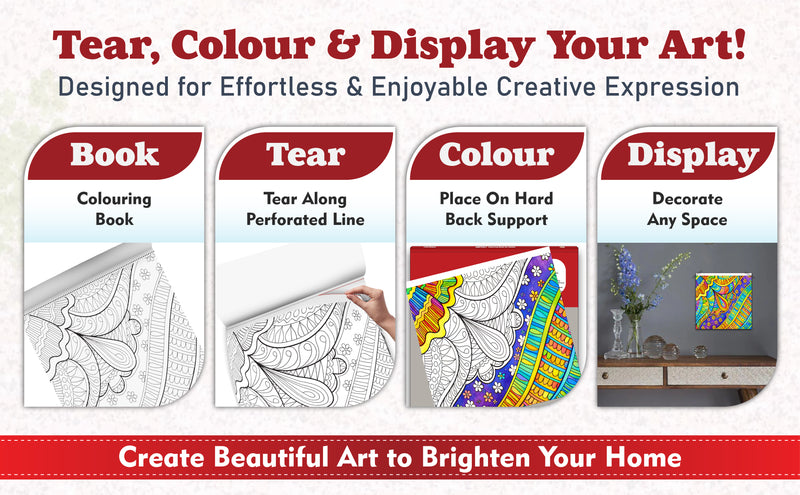 Tear, Colour & Display Your Art!
Designed for Effortless & Enjoyable Creative Expression

Book
Colouring Book

Tear
Tear Along Perforated Line

Colour
Place On Hard Back Support

Display
Decorate Any Space

Create Beautiful Art to Brighten Your Home